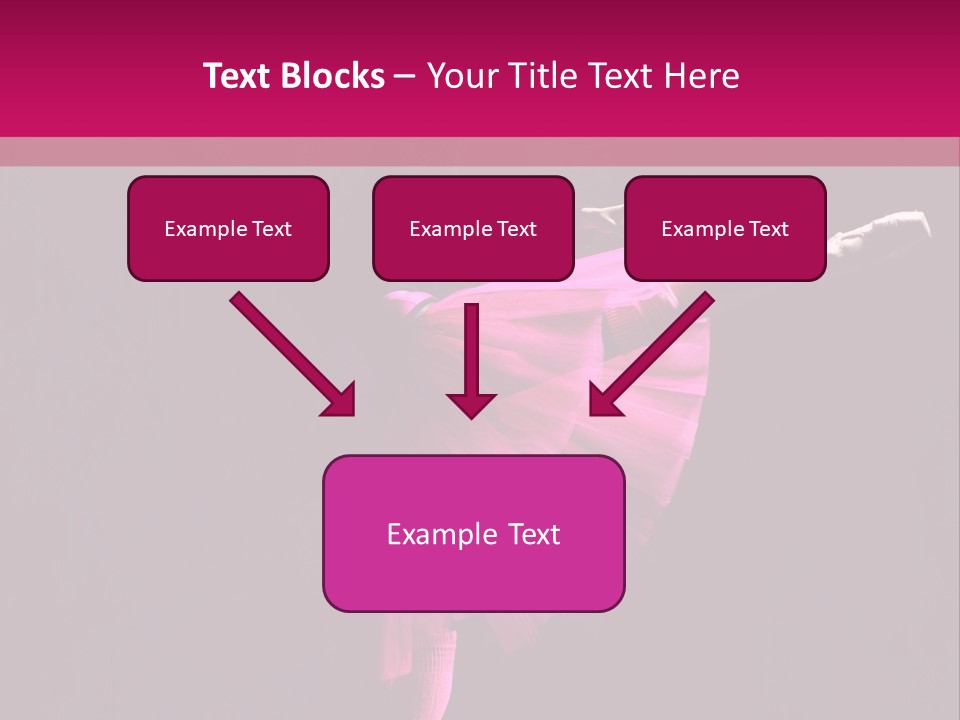 Text Blocks – Your Title Text Here

Example Text

Example Text

Example Text

Example Text